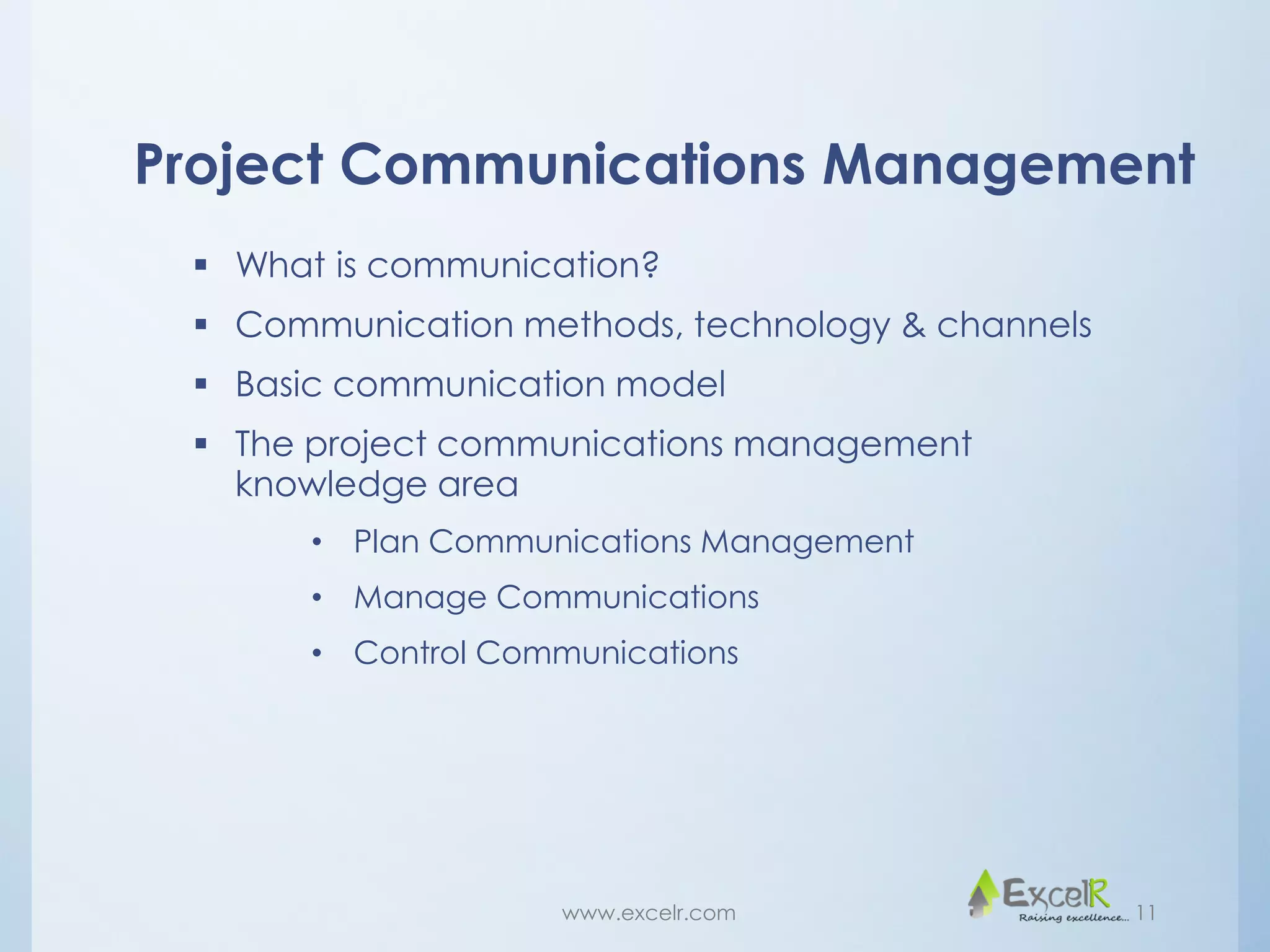 Project Communications Management

▪ What is communication?
▪ Communication methods, technology & channels
▪ Basic communication model
▪ The project communications management knowledge area
  • Plan Communications Management
  • Manage Communications
  • Control Communications

www.excelr.com

ExcelR
Raising excellence...

11